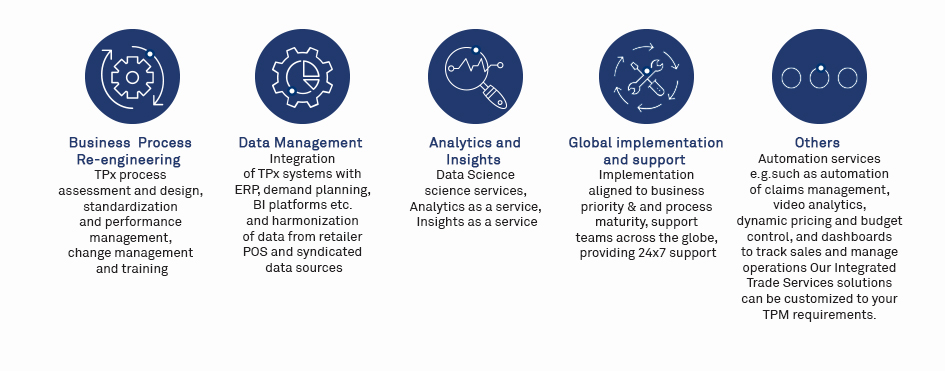 Business Process Re-engineering
TPx process assessment and design, standardization and performance management, change management and training

Data Management
Integration of TPx systems with ERP, demand planning, BI platforms etc. and harmonization of data from retailer POS and syndicated data sources

Analytics and Insights
Data Science science services, Analytics as a service, Insights as a service

Global implementation and support
Implementation aligned to business priority & and process maturity, support teams across the globe, providing 24x7 support

Others
Automation services e.g.such as automation of claims management, video analytics, dynamic pricing and budget control, and dashboards to track sales and manage operations Our Integrated Trade Services solutions can be customized to your TPM requirements.